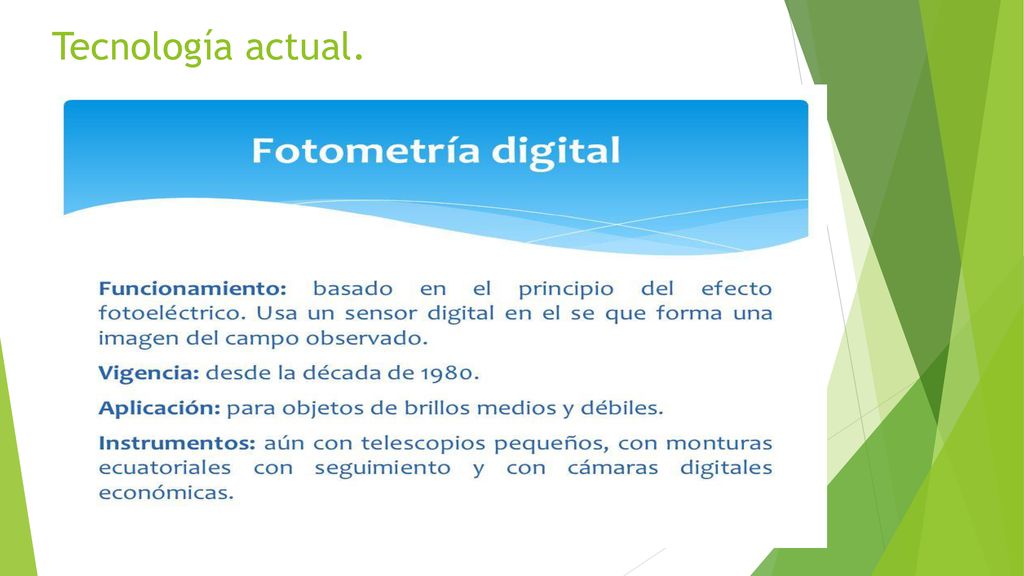 Tecnología actual.

Fotometría digital

Funcionamiento: basado en el principio del efecto fotoeléctrico. Usa un sensor digital en el se que forma una imagen del campo observado.

Vigencia: desde la década de 1980.

Aplicación: para objetos de brillos medios y débiles.

Instrumentos: aún con telescopios pequeños, con monturas ecuatoriales con seguimiento y con cámaras digitales económicas.